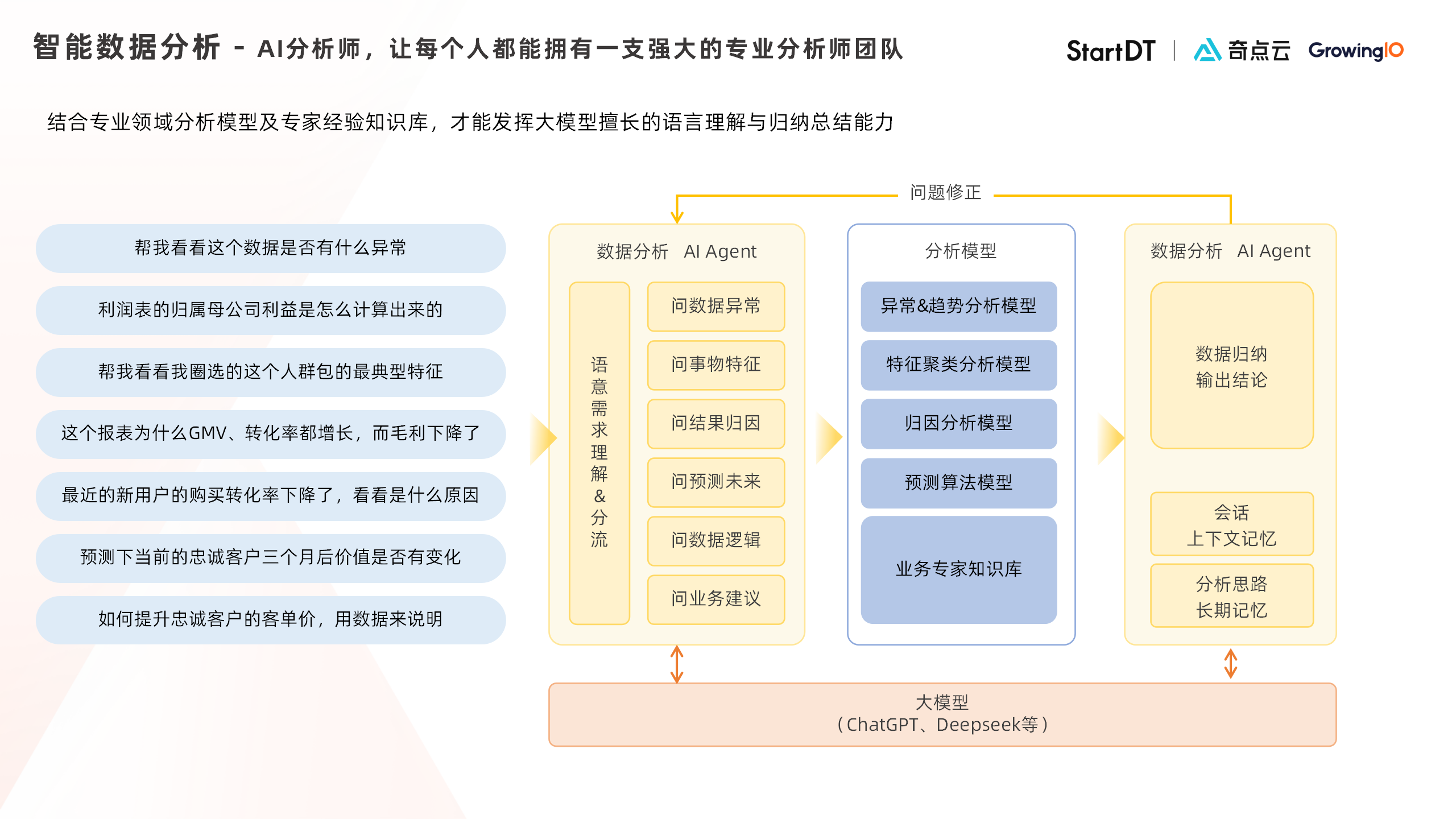 智能数据分析 - AI分析师，让每个人都能拥有一支强大的专业分析师团队

StartDT | 奇点云 GrowingIO

结合专业领域分析模型及专家经验知识库，才能发挥大模型擅长的语言理解与归纳总结能力

帮我看看这个数据是否有什么异常

利润表的归属母公司利益是怎么计算出来的

帮我看看我圈选的这个人群包的最典型特征

这个报表为什么GMV、转化率都增长，而毛利下降了

最近的新用户的购买转化率下降了，看看是什么原因

预测下当前的忠诚客户三个月后价值是否有变化

如何提升忠诚客户的客单价，用数据来说明

问题修正

数据分析 AI Agent

语意需求理解&分流

问数据异常

问事物特征

问结果归因

问预测未来

问数据逻辑

问业务建议

分析模型

异常&趋势分析模型

特征聚类分析模型

归因分析模型

预测算法模型

业务专家知识库

数据分析 AI Agent

数据归纳
输出结论

会话
上下文记忆

分析思路
长期记忆

大模型
（ChatGPT、Deepseek等）